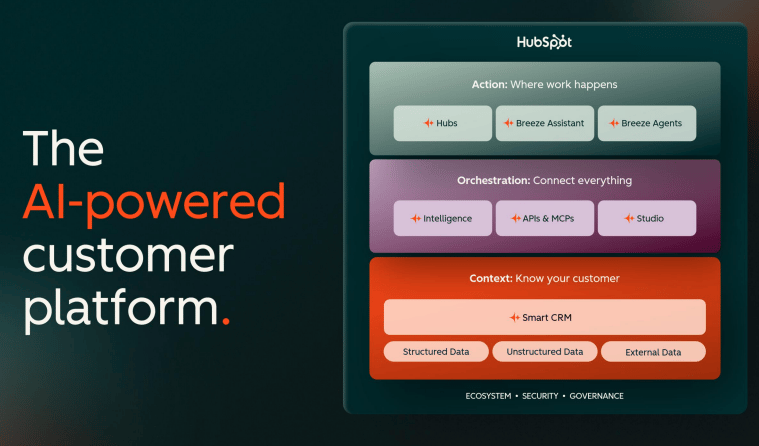 The AI-powered customer platform.

HubSpot

Action: Where work happens

Hubs

Breeze Assistant

Breeze Agents

Orchestration: Connect everything

Intelligence

APIs & MCPs

Studio

Context: Know your customer

Smart CRM

Structured Data

Unstructured Data

External Data

ECOSYSTEM • SECURITY • GOVERNANCE